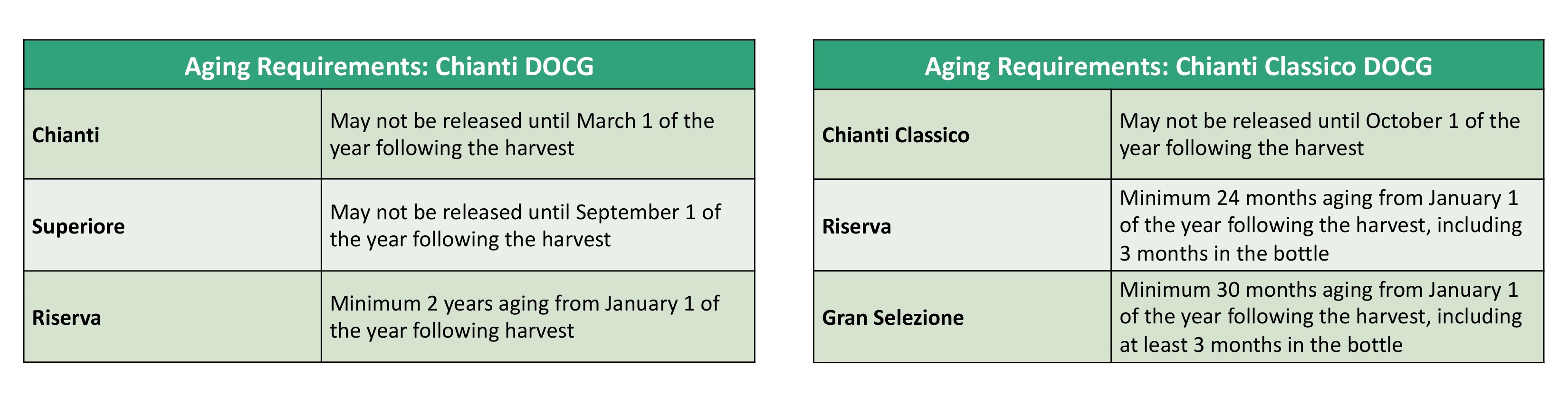 | Aging Requirements: Chianti DOCG | |
|---|---|
| **Chianti** | May not be released until March 1 of the year following the harvest |
| **Superiore** | May not be released until September 1 of the year following the harvest |
| **Riserva** | Minimum 2 years aging from January 1 of the year following harvest |

| Aging Requirements: Chianti Classico DOCG | |
|---|---|
| **Chianti Classico** | May not be released until October 1 of the year following the harvest |
| **Riserva** | Minimum 24 months aging from January 1 of the year following the harvest, including 3 months in the bottle |
| **Gran Selezione** | Minimum 30 months aging from January 1 of the year following the harvest, including at least 3 months in the bottle |